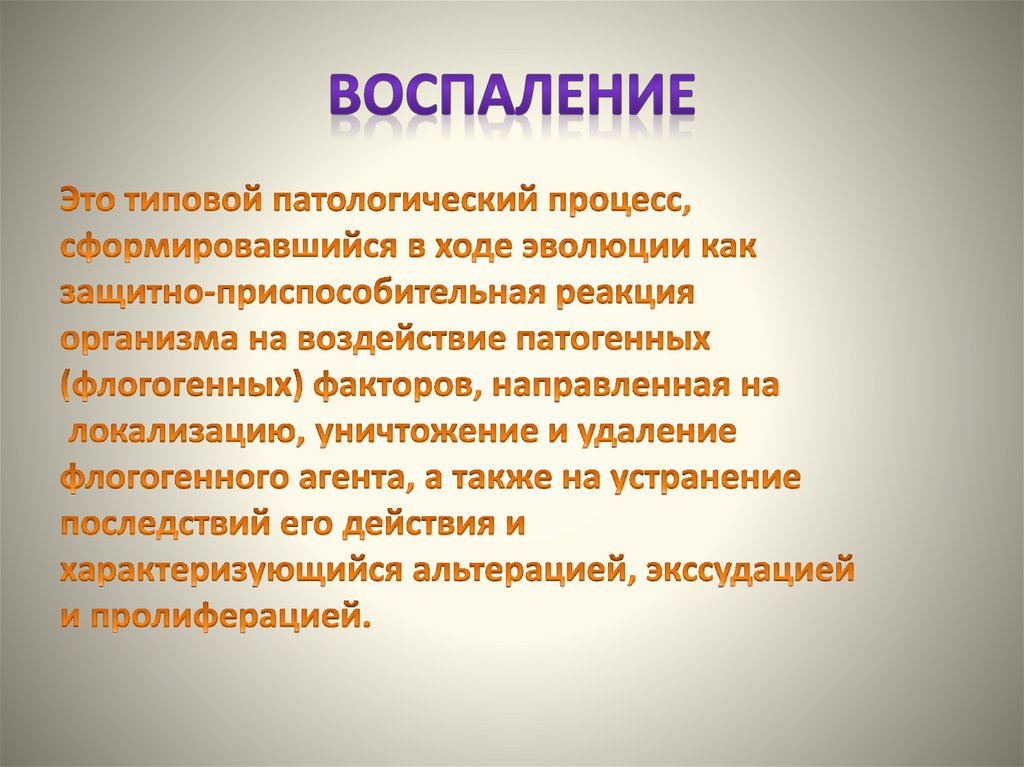 ВОСПАЛЕНИЕ

Это типовой патологический процесс, сформировавшийся в ходе эволюции как защитно-приспособительная реакция организма на воздействие патогенных (флогогенных) факторов, направленная на локализацию, уничтожение и удаление флогогенного агента, а также на устранение последствий его действия и характеризующийся альтерацией, экссудацией и пролиферацией.